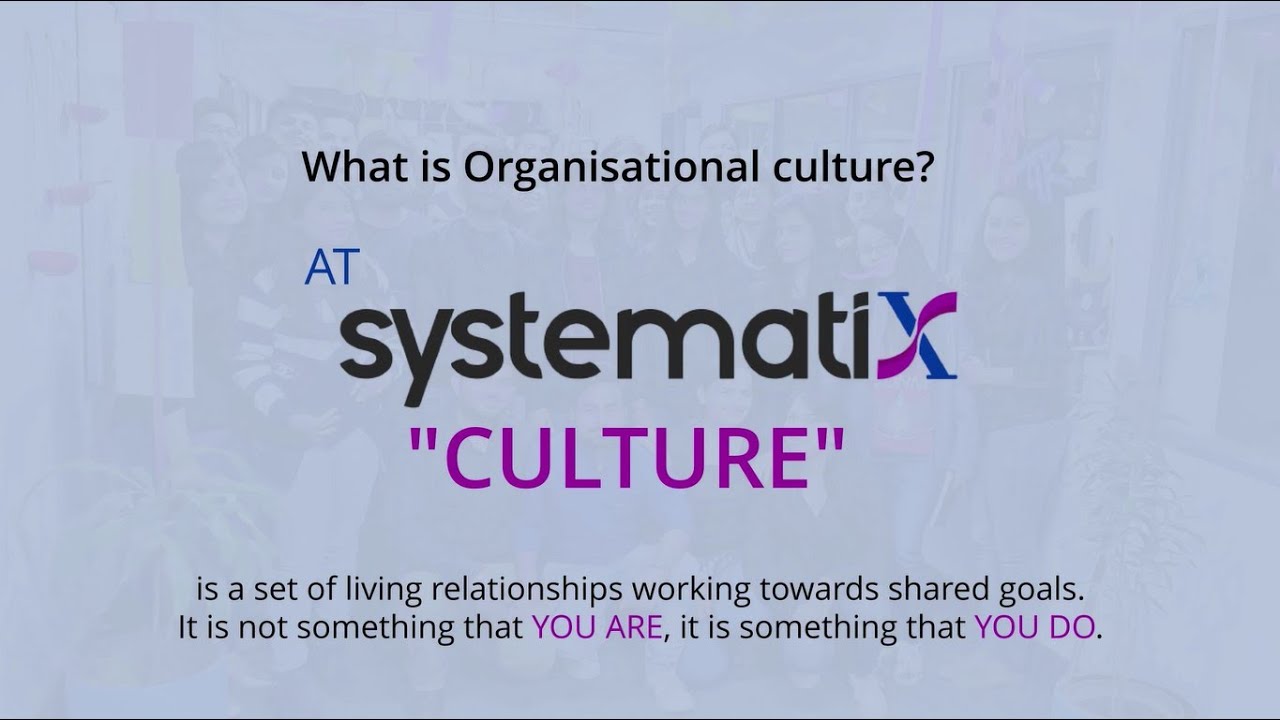 What is Organisational culture?

AT
systematiX
"CULTURE"

is a set of living relationships working towards shared goals. It is not something that YOU ARE, it is something that YOU DO.